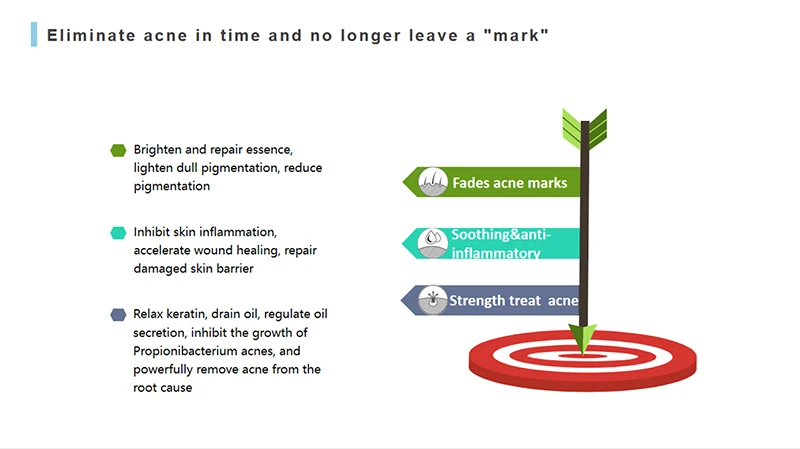 Eliminate acne in time and no longer leave a "mark"

Brighten and repair essence, lighten dull pigmentation, reduce pigmentation

Inhibit skin inflammation, accelerate wound healing, repair damaged skin barrier

Relax keratin, drain oil, regulate oil secretion, inhibit the growth of Propionibacterium acnes, and powerfully remove acne from the root cause

Fades acne marks

Soothing&anti-inflammatory

Strength treat acne